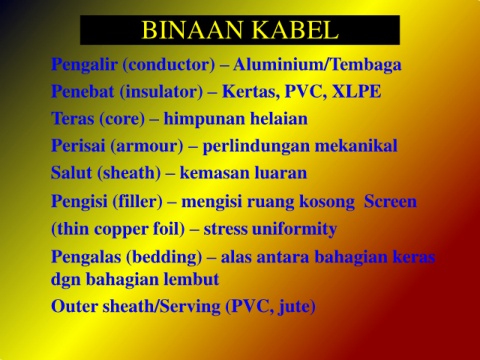 BINAAN KABEL

Pengalir (conductor) – Aluminium/Tembaga

Penebat (insulator) – Kertas, PVC, XLPE

Teras (core) – himpunan helaian

Perisai (armour) – perlindungan mekanikal

Salut (sheath) – kemasan luaran

Pengisi (filler) – mengisi ruang kosong Screen

(thin copper foil) – stress uniformity

Pengalas (bedding) – alas antara bahagian keras dgn bahagian lembut

Outer sheath/Serving (PVC, jute)